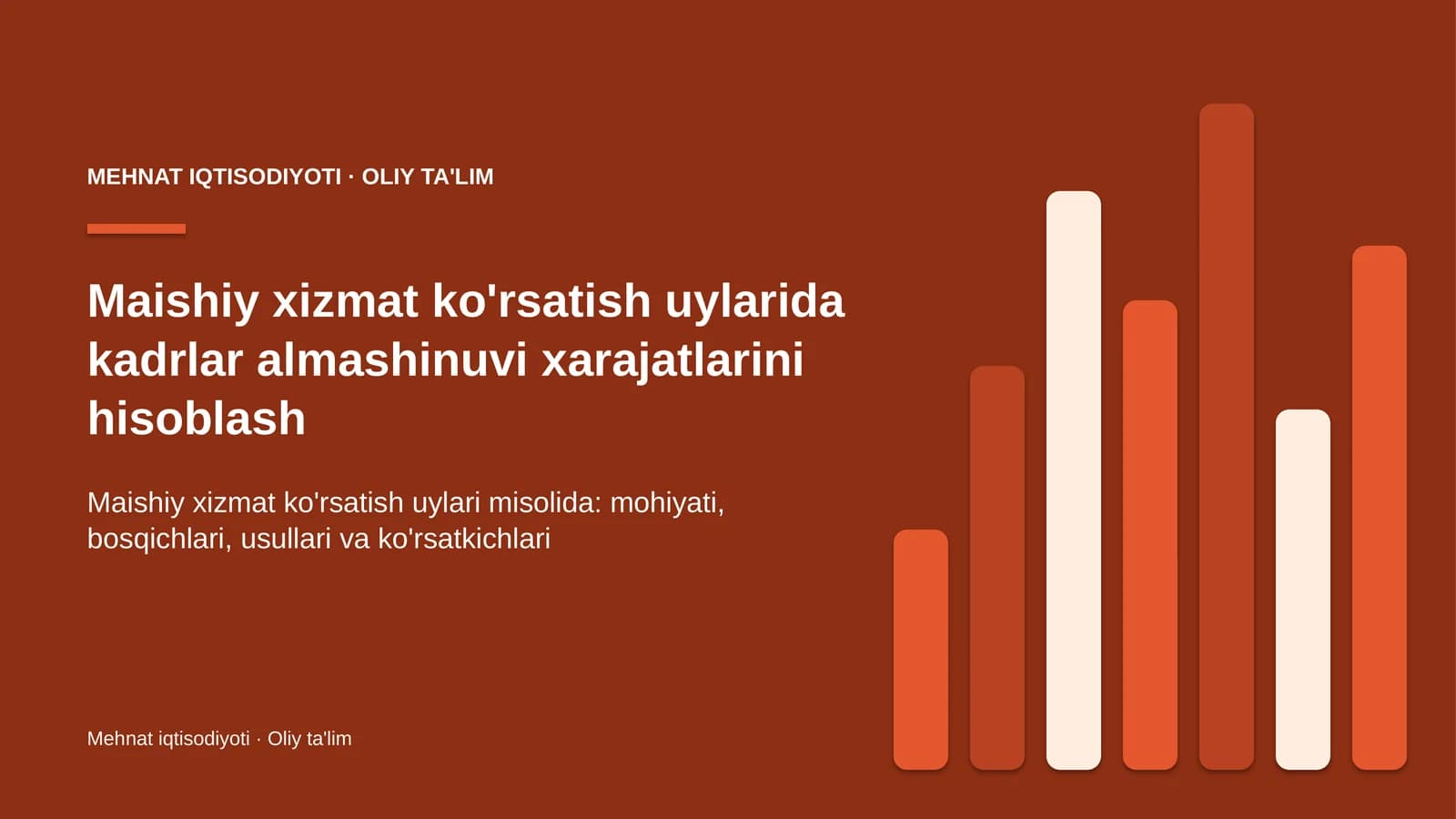 MEHNAT IQTISODIYOTI · OLIY TA'LIM

Maishiy xizmat ko'rsatish uylarida kadrlar almashinuvi xarajatlarini hisoblash

Maishiy xizmat ko'rsatish uylari misolida: mohiyati, bosqichlari, usullari va ko'rsatkichlari

Mehnat iqtisodiyoti · Oliy ta'lim